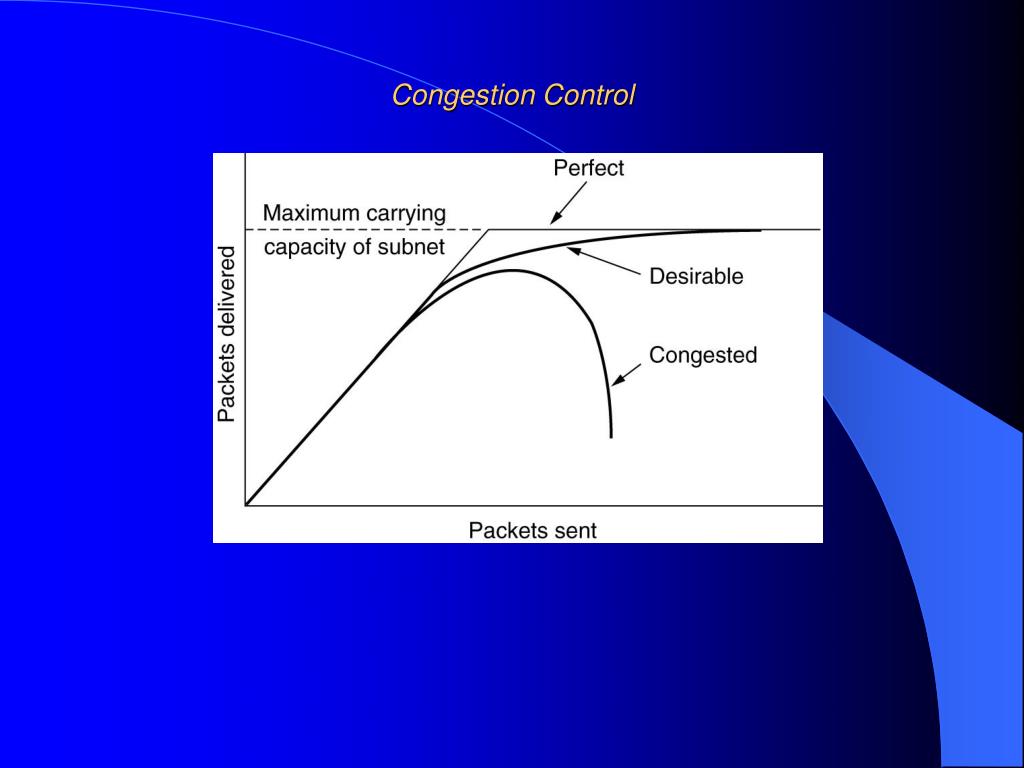 Congestion Control

Perfect

Maximum carrying capacity of subnet

Desirable

Congested

Packets delivered

Packets sent